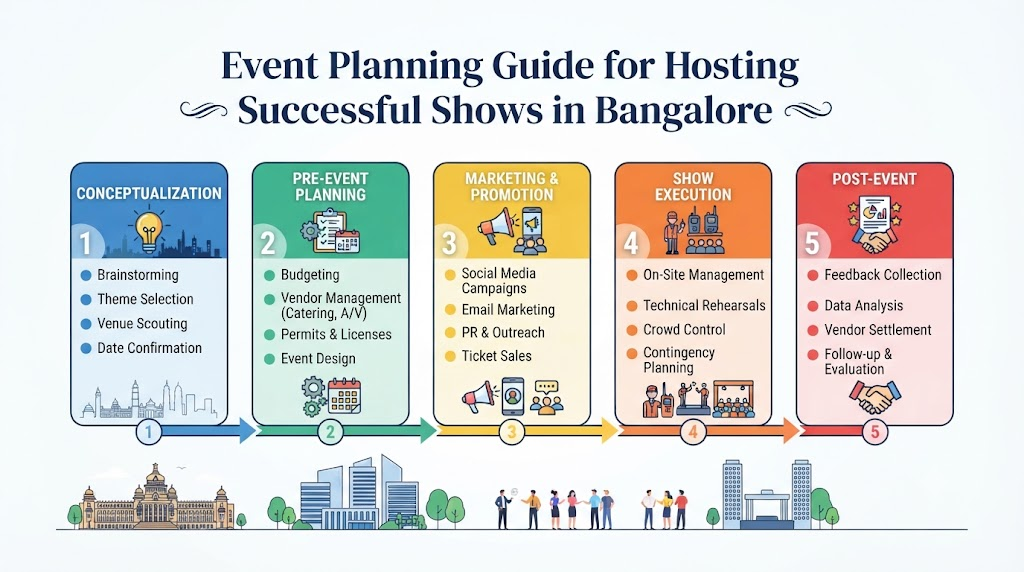 Event Planning Guide for Hosting Successful Shows in Bangalore

CONCEPTUALIZATION

1

Brainstorming
Theme Selection
Venue Scouting
Date Confirmation

1

PRE-EVENT PLANNING

2

Budgeting
Vendor Management (Catering, A/V)
Permits & Licenses
Event Design

2

MARKETING & PROMOTION

3

Social Media Campaigns
Email Marketing
PR & Outreach
Ticket Sales

3

SHOW EXECUTION

4

On-Site Management
Technical Rehearsals
Crowd Control
Contingency Planning

4

POST-EVENT

5

Feedback Collection
Data Analysis
Vendor Settlement
Follow-up & Evaluation

5